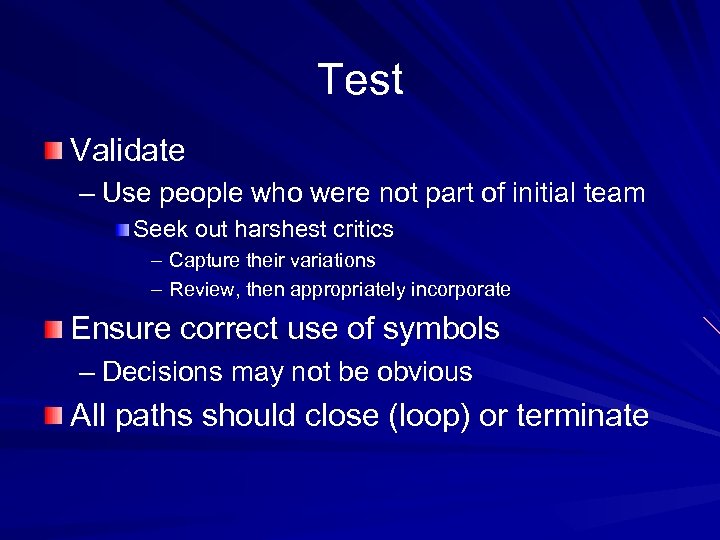 Test

Validate

– Use people who were not part of initial team

Seek out harshest critics

– Capture their variations

– Review, then appropriately incorporate

Ensure correct use of symbols

– Decisions may not be obvious

All paths should close (loop) or terminate